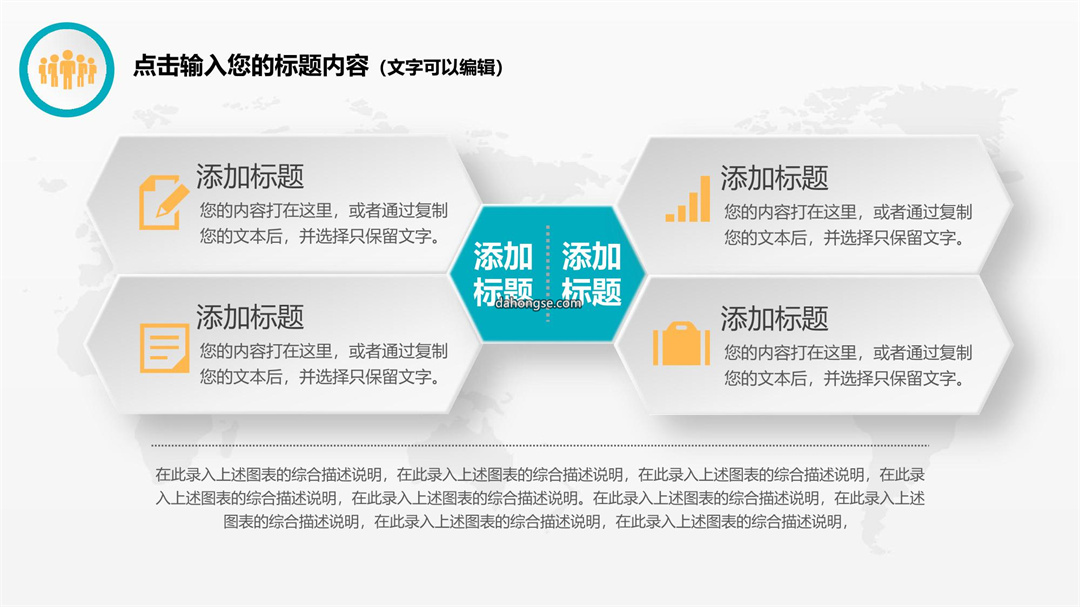 点击输入您的标题内容（文字可以编辑）

添加标题
您的内容打在这里，或者通过复制您的文本后，并选择只保留文字。

添加标题
您的内容打在这里，或者通过复制您的文本后，并选择只保留文字。

添加标题

添加标题

dahongse.com

添加标题
您的内容打在这里，或者通过复制您的文本后，并选择只保留文字。

添加标题
您的内容打在这里，或者通过复制您的文本后，并选择只保留文字。

在此录入上述图表的综合描述说明，在此录入上述图表的综合描述说明，在此录入上述图表的综合描述说明，在此录入上述图表的综合描述说明，在此录入上述图表的综合描述说明。在此录入上述图表的综合描述说明，在此录入上述图表的综合描述说明，在此录入上述图表的综合描述说明，在此录入上述图表的综合描述说明，